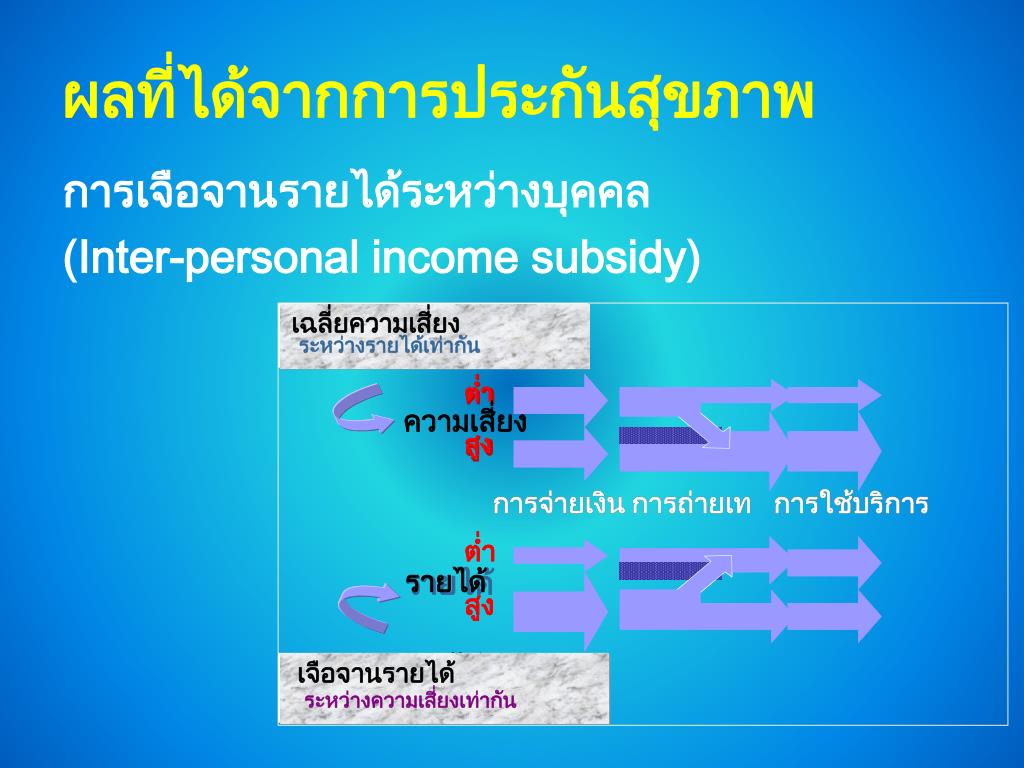 ผลที่ได้จากการประกันสุขภาพ

การเจือจานรายได้ระหว่างบุคคล (Inter-personal income subsidy)

เฉลี่ยความเสี่ยง
ระหว่างรายได้เท่ากัน

ต่ำ
ความเสี่ยง
สูง

การจ่ายเงิน การถ่ายเท การใช้บริการ

ต่ำ
รายได้
สูง

เจือจานรายได้
ระหว่างความเสี่ยงเท่ากัน